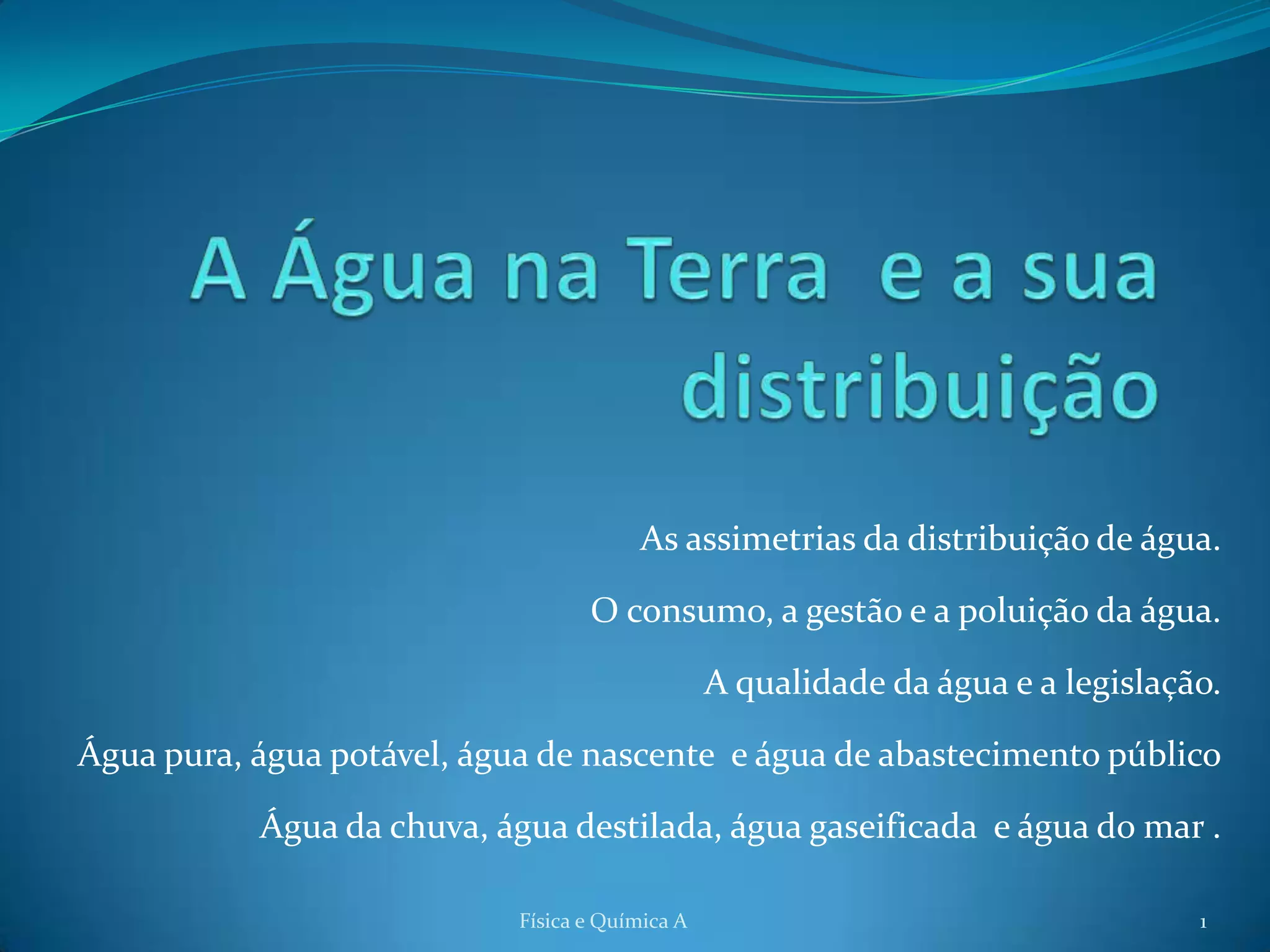 A Água na Terra e a sua distribuição

As assimetrias da distribuição de água.

O consumo, a gestão e a poluição da água.

A qualidade da água e a legislação.

Água pura, água potável, água de nascente e água de abastecimento público

Água da chuva, água destilada, água gaseificada e água do mar .

Física e Química A

1